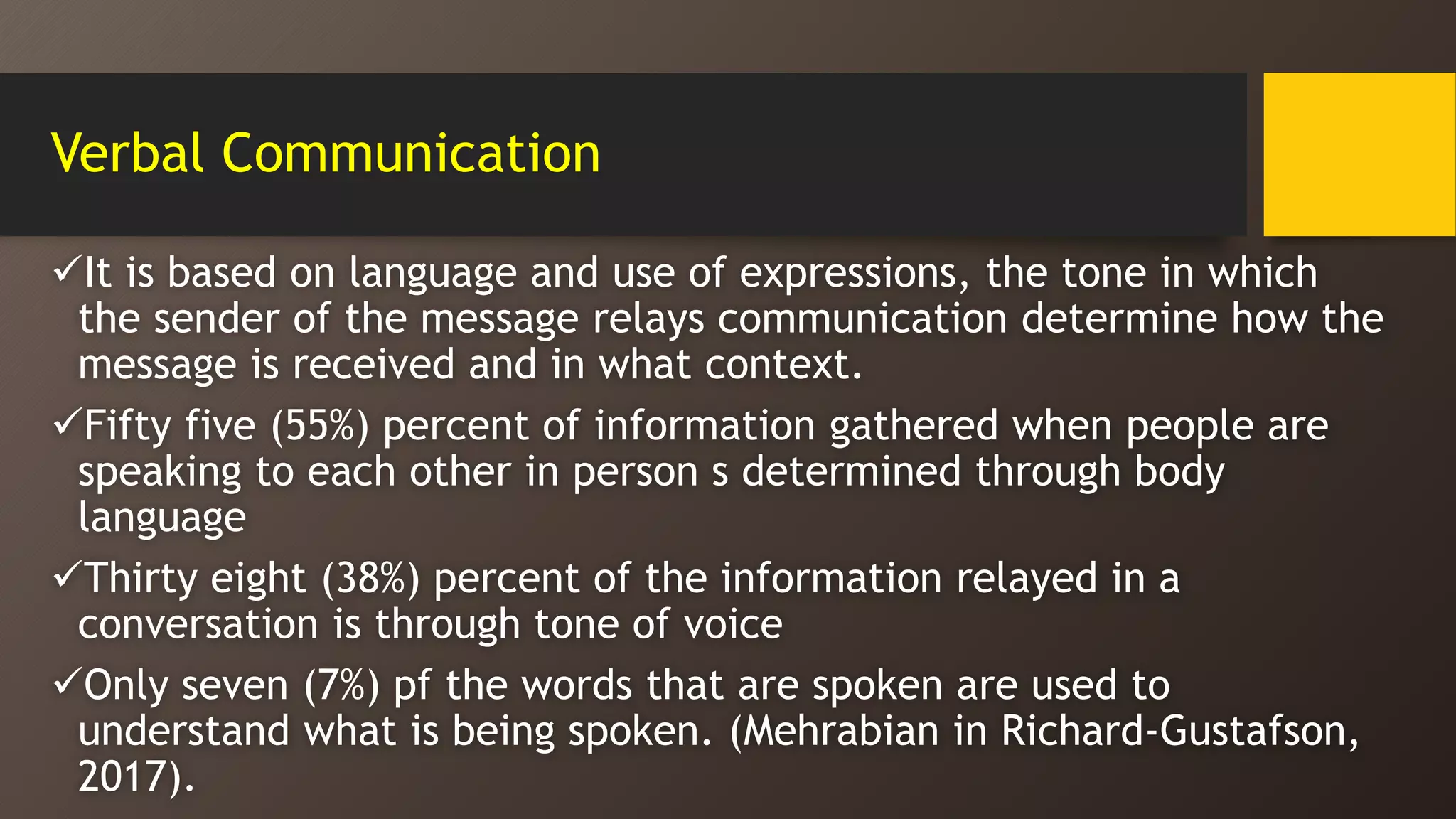 Verbal Communication

✓It is based on language and use of expressions, the tone in which the sender of the message relays communication determine how the message is received and in what context.

✓Fifty five (55%) percent of information gathered when people are speaking to each other in person s determined through body language

✓Thirty eight (38%) percent of the information relayed in a conversation is through tone of voice

✓Only seven (7%) pf the words that are spoken are used to understand what is being spoken. (Mehrabian in Richard-Gustafson, 2017).